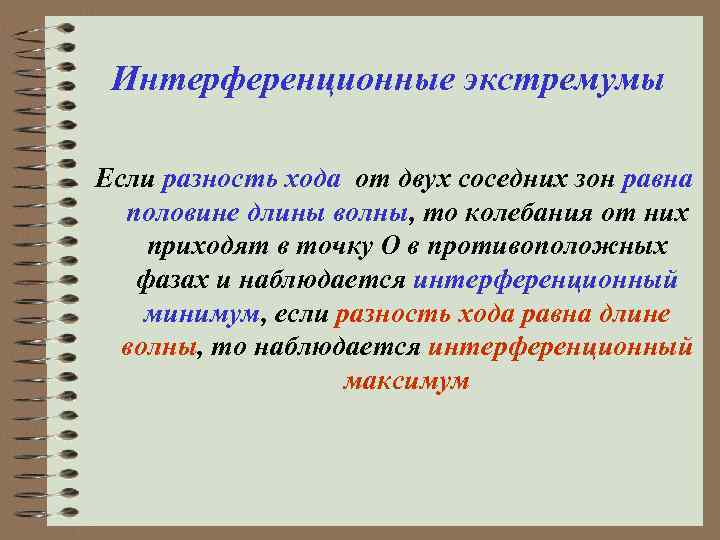 Интерференционные экстремумы

Если разность хода от двух соседних зон равна половине длины волны, то колебания от них приходят в точку О в противоположных фазах и наблюдается интерференционный минимум, если разность хода равна длине волны, то наблюдается интерференционный максимум